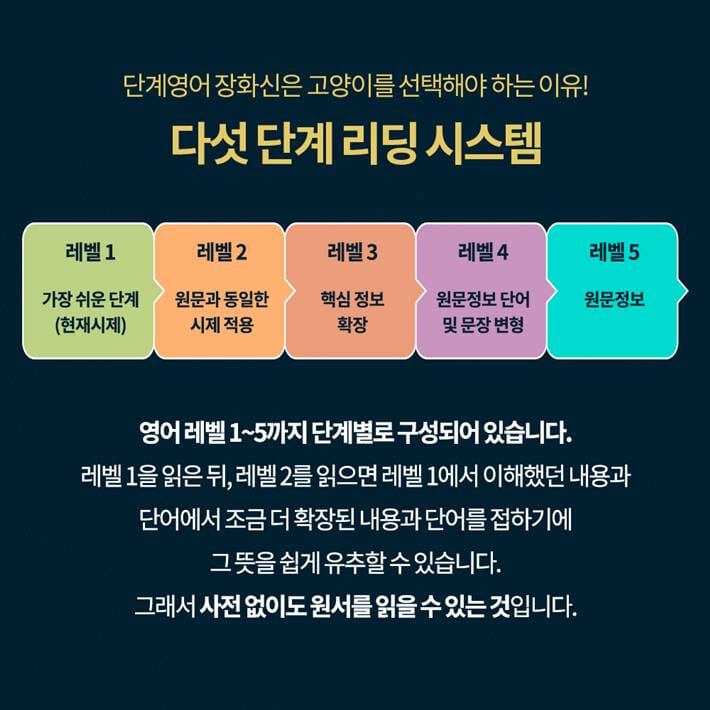 단계영어 장화신은 고양이를 선택해야 하는 이유!

다섯 단계 리딩 시스템

레벨 1
가장 쉬운 단계 (현재시제)

레벨 2
원문과 동일한 시제 적용

레벨 3
핵심 정보 확장

레벨 4
원문정보 단어 및 문장 변형

레벨 5
원문정보

영어 레벨 1~5까지 단계별로 구성되어 있습니다.
레벨 1을 읽은 뒤, 레벨 2를 읽으면 레벨 1에서 이해했던 내용과 단어에서 조금 더 확장된 내용과 단어를 접하기에 그 뜻을 쉽게 유추할 수 있습니다.
그래서 사전 없이도 원서를 읽을 수 있는 것입니다.